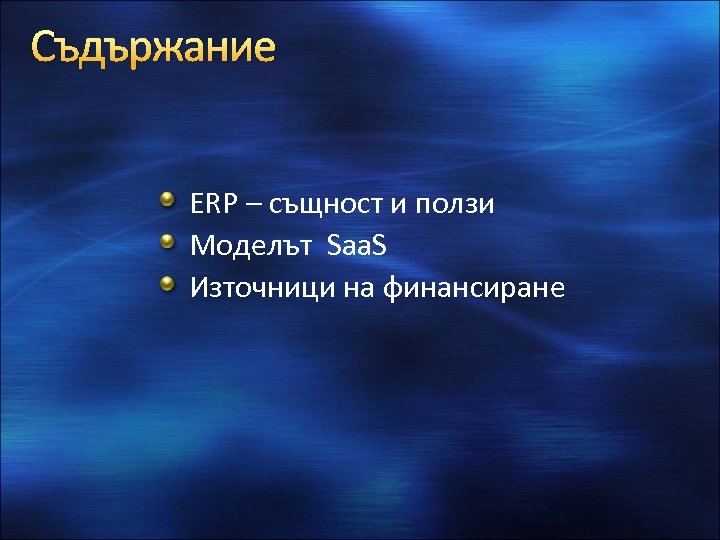 Съдържание

ERP – същност и ползи
Моделът SaaS
Източници на финансиране